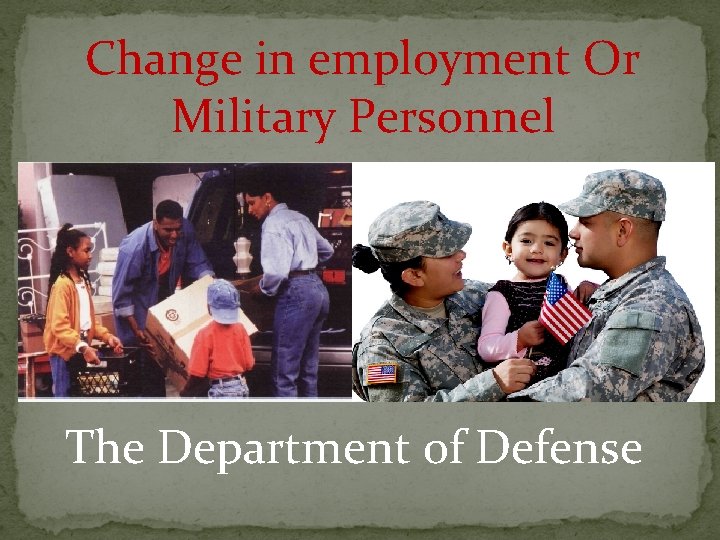 Change in employment Or Military Personnel

The Department of Defense